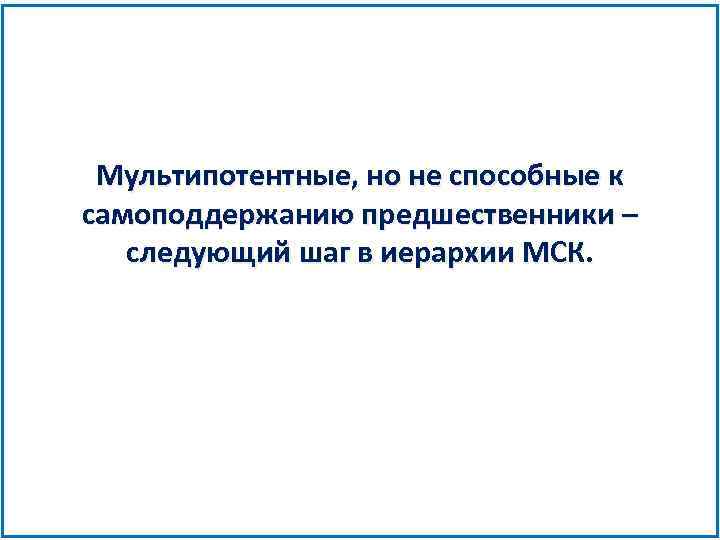 Мультипотентные, но не способные к самоподдержанию предшественники – следующий шаг в иерархии МСК.